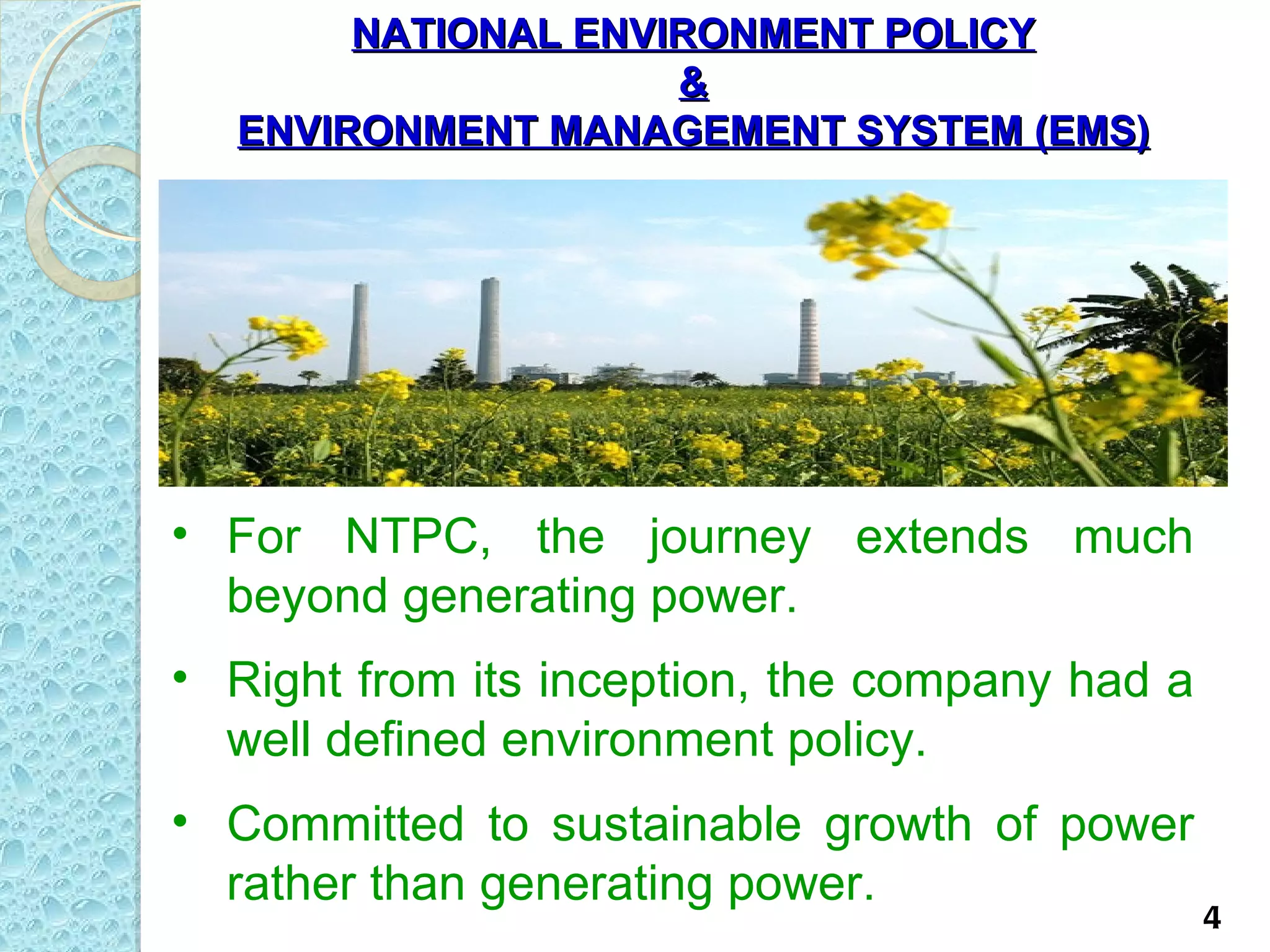 NATIONAL ENVIRONMENT POLICY
&
ENVIRONMENT MANAGEMENT SYSTEM (EMS)

• For NTPC, the journey extends much beyond generating power.

• Right from its inception, the company had a well defined environment policy.

• Committed to sustainable growth of power rather than generating power.

4